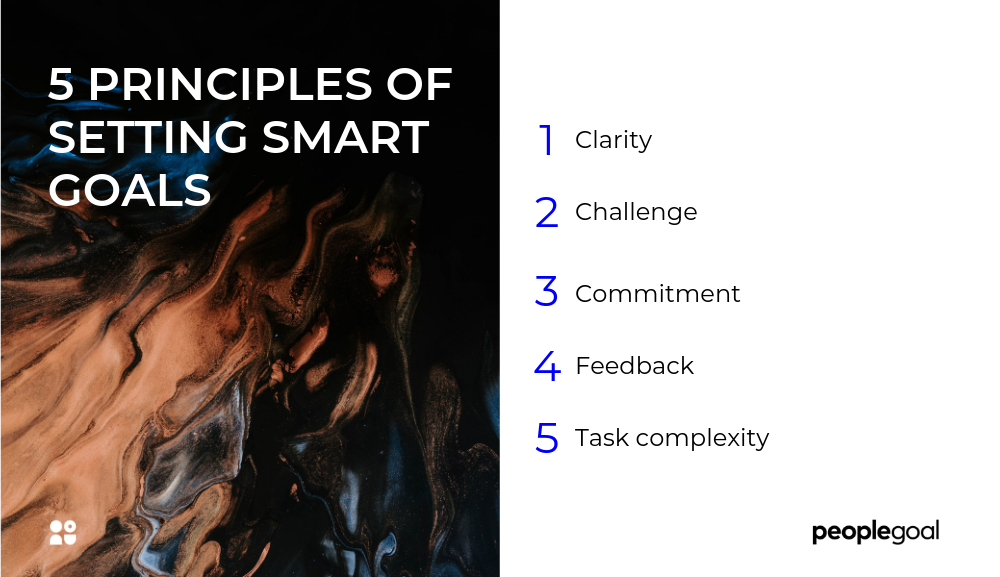 5 PRINCIPLES OF SETTING SMART GOALS

1 Clarity

2 Challenge

3 Commitment

4 Feedback

5 Task complexity

peoplegoal